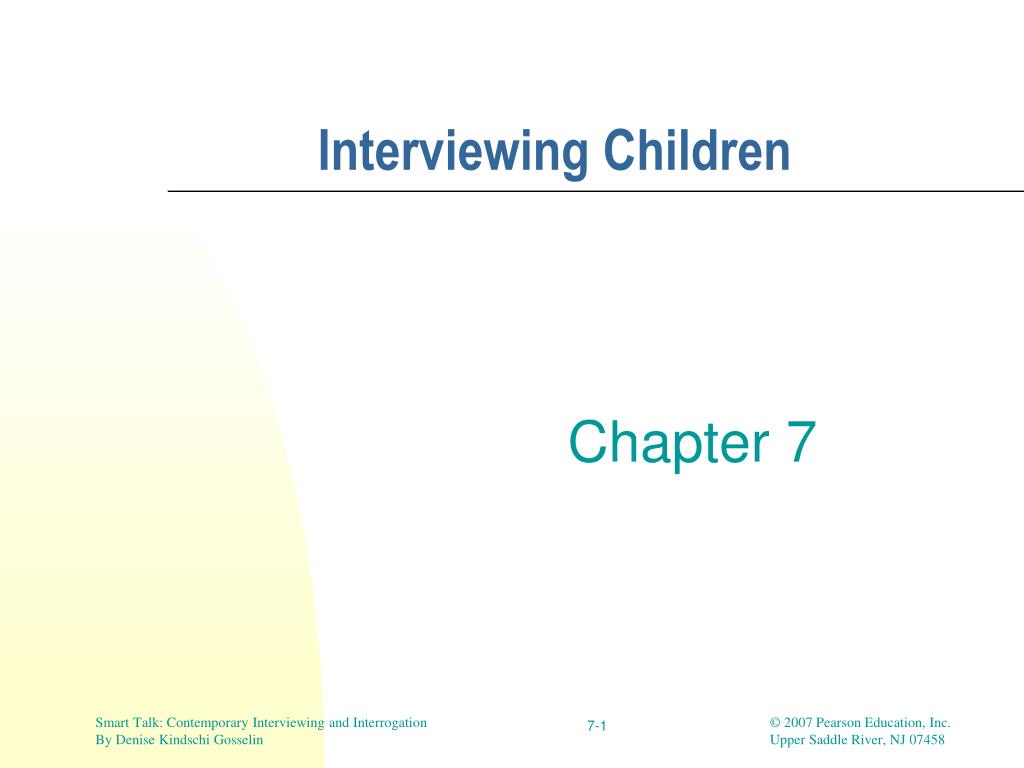 Interviewing Children

Chapter 7

Smart Talk: Contemporary Interviewing and Interrogation
By Denise Kindschi Gosselin

7-1

© 2007 Pearson Education, Inc.
Upper Saddle River, NJ 07458